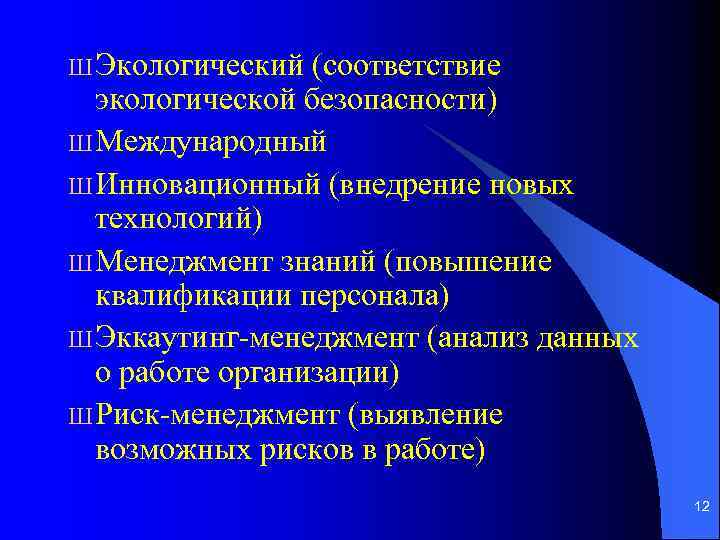 Ш Экологический (соответствие экологической безопасности)

Ш Международный

Ш Инновационный (внедрение новых технологий)

Ш Менеджмент знаний (повышение квалификации персонала)

Ш Эккаутинг-менеджмент (анализ данных о работе организации)

Ш Риск-менеджмент (выявление возможных рисков в работе)

12